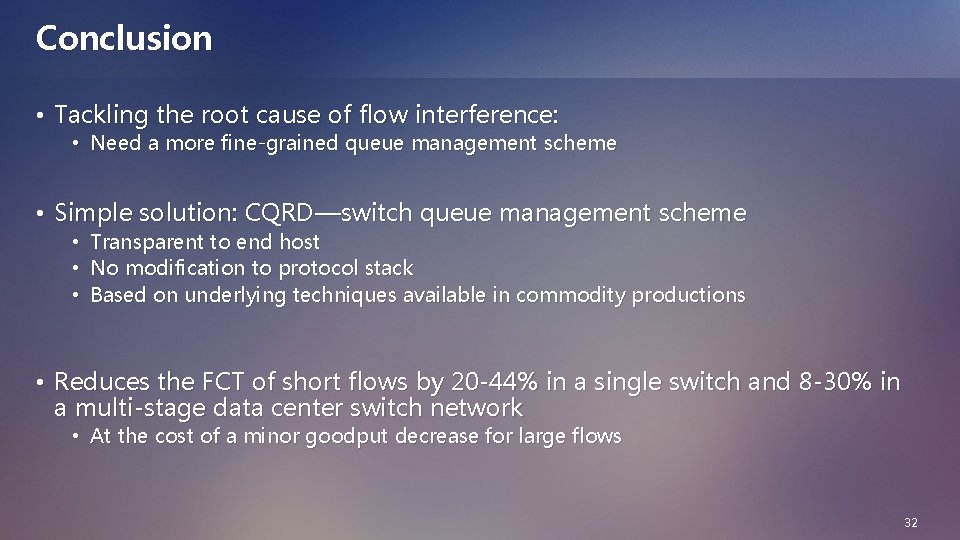 Conclusion

• Tackling the root cause of flow interference:
  • Need a more fine-grained queue management scheme

• Simple solution: CQRD—switch queue management scheme
  • Transparent to end host
  • No modification to protocol stack
  • Based on underlying techniques available in commodity productions

• Reduces the FCT of short flows by 20-44% in a single switch and 8-30% in a multi-stage data center switch network
  • At the cost of a minor goodput decrease for large flows

32